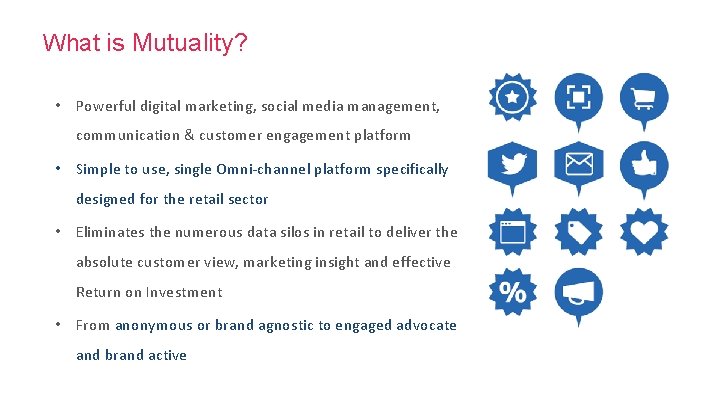 What is Mutuality?

• Powerful digital marketing, social media management, communication & customer engagement platform

• Simple to use, single Omni-channel platform specifically designed for the retail sector

• Eliminates the numerous data silos in retail to deliver the absolute customer view, marketing insight and effective Return on Investment

• From anonymous or brand agnostic to engaged advocate and brand active

%